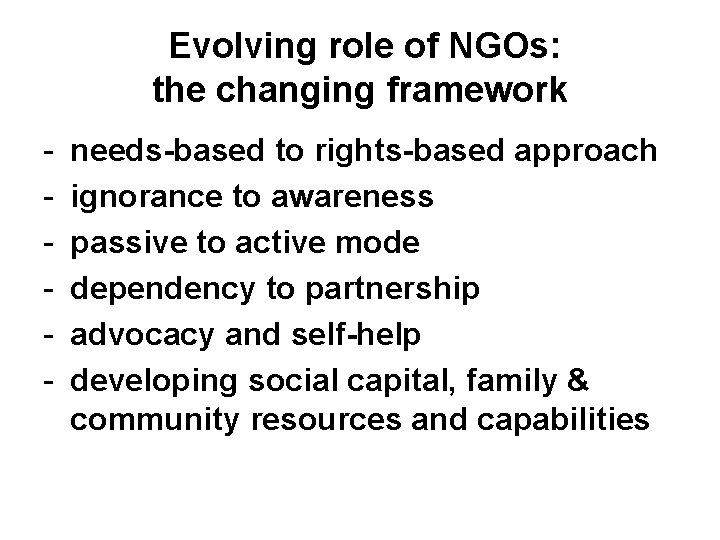 Evolving role of NGOs:
the changing framework

- needs-based to rights-based approach
- ignorance to awareness
- passive to active mode
- dependency to partnership
- advocacy and self-help
- developing social capital, family & community resources and capabilities